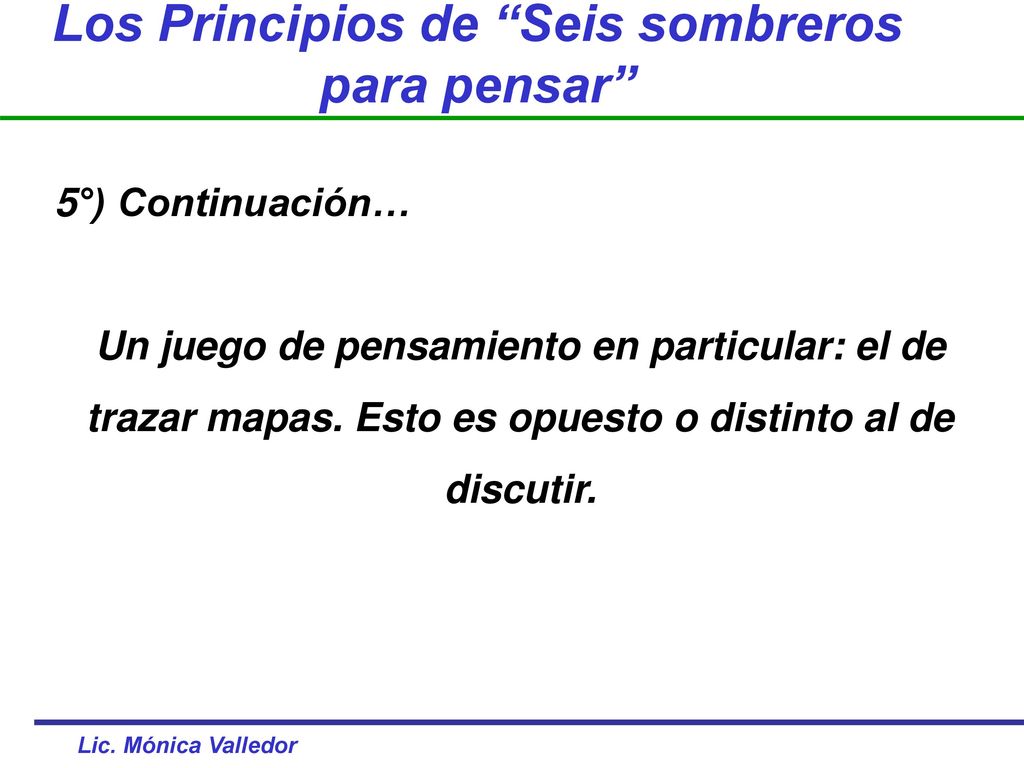 Los Principios de “Seis sombreros para pensar”

5°) Continuación…

Un juego de pensamiento en particular: el de trazar mapas. Esto es opuesto o distinto al de discutir.

Lic. Mónica Valledor